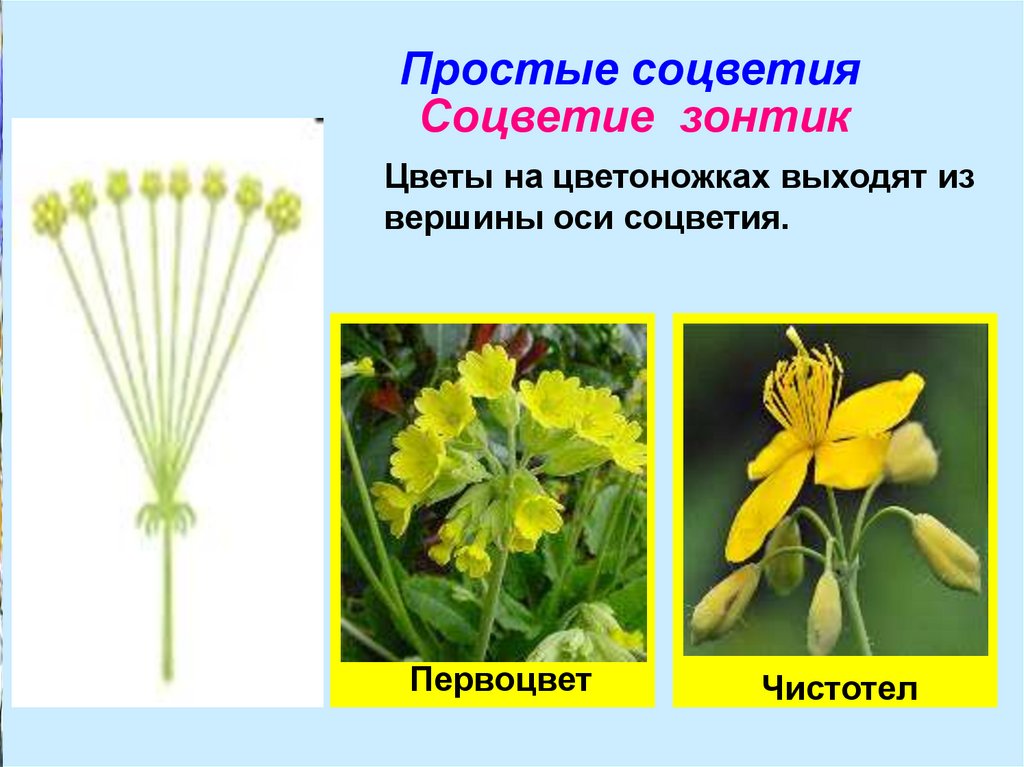 Простые соцветия
Соцветие зонтик

Цветы на цветоножках выходят из вершины оси соцветия.

Первоцвет

Чистотел